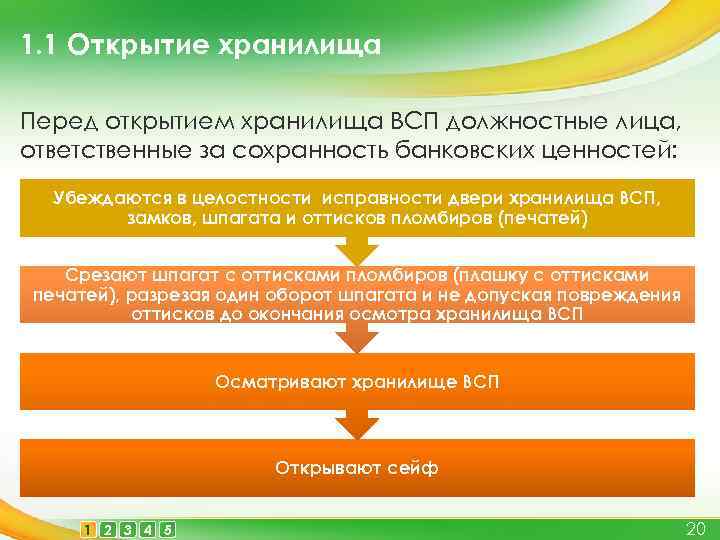 1.1 Открытие хранилища

Перед открытием хранилища ВСП должностные лица, ответственные за сохранность банковских ценностей:

Убеждаются в целостности исправности двери хранилища ВСП, замков, шпагата и оттисков пломбиров (печатей)

Срезают шпагат с оттисками пломбиров (плашку с оттисками печатей), разрезая один оборот шпагата и не допуская повреждения оттисков до окончания осмотра хранилища ВСП

Осматривают хранилище ВСП

Открывают сейф

1 2 3 4 5

20